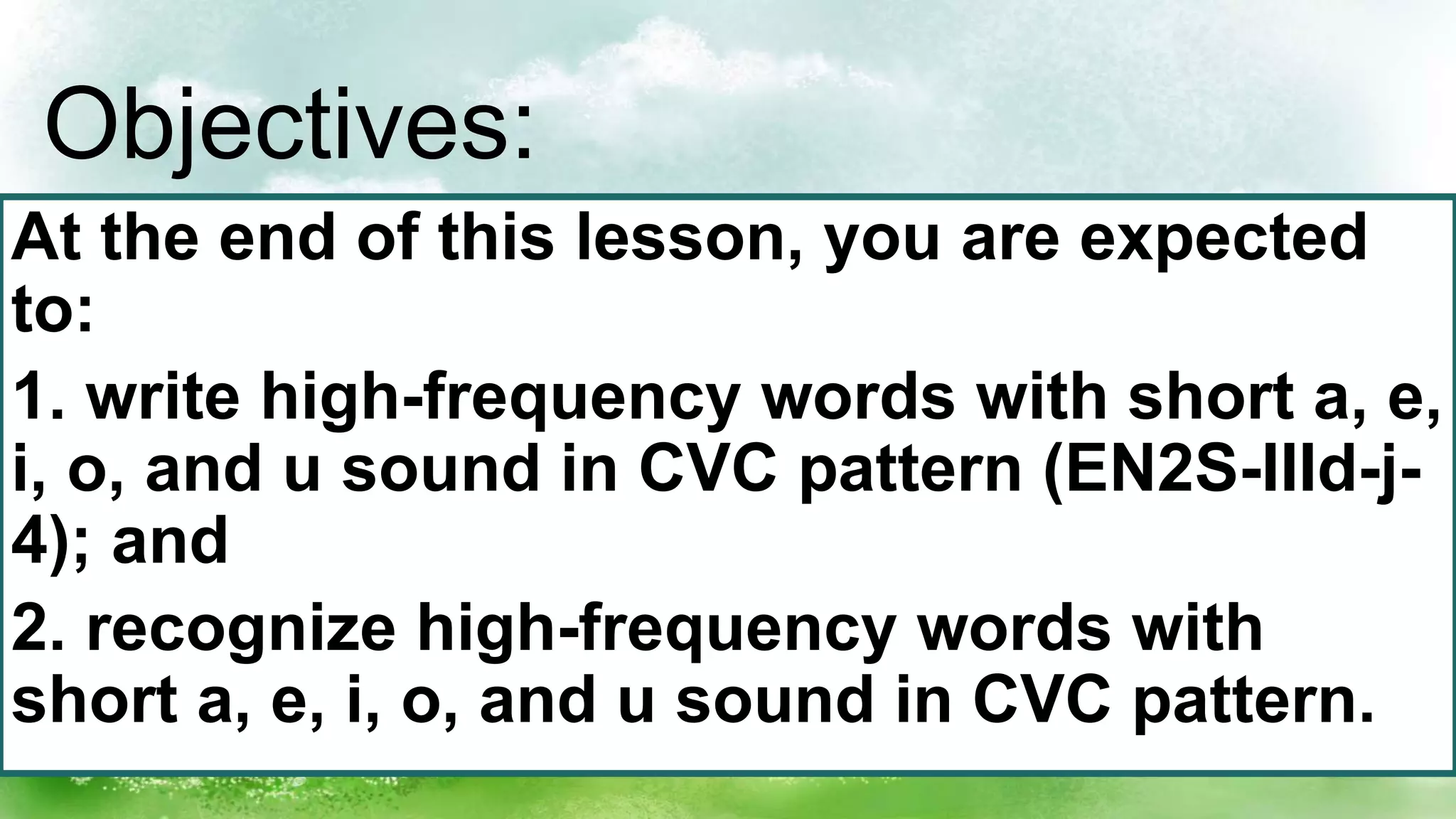 Objectives:

At the end of this lesson, you are expected to:

1. write high-frequency words with short a, e, i, o, and u sound in CVC pattern (EN2S-IIId-j-4); and

2. recognize high-frequency words with short a, e, i, o, and u sound in CVC pattern.